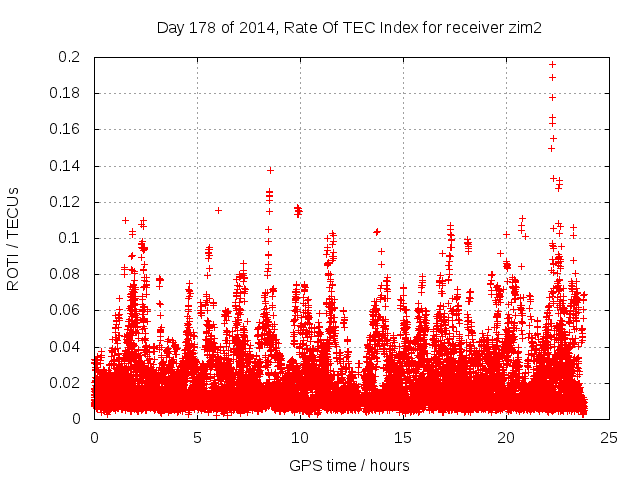 Day 178 of 2014, Rate Of TEC Index for receiver zim2

ROTI / TECUs

0.2
0.18
0.16
0.14
0.12
0.1
0.08
0.06
0.04
0.02
0

0
5
10
15
20
25

GPS time / hours